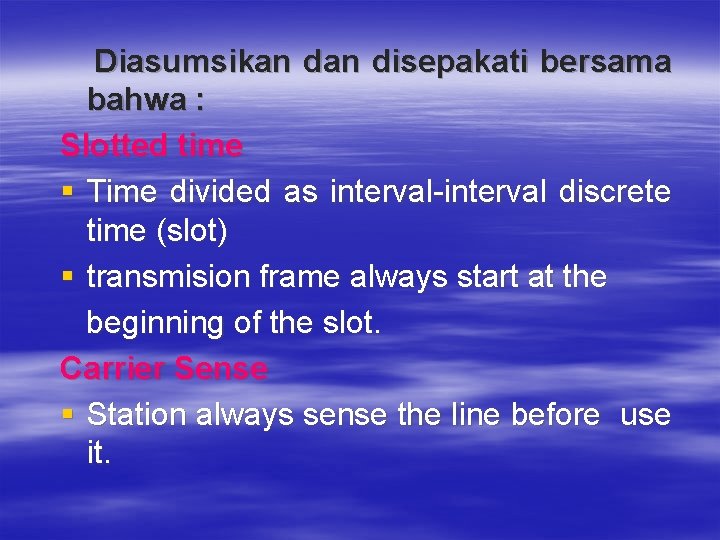 Diasumsikan dan disepakati bersama bahwa :

Slotted time

▪ Time divided as interval-interval discrete time (slot)

▪ transmision frame always start at the beginning of the slot.

Carrier Sense

▪ Station always sense the line before use it.